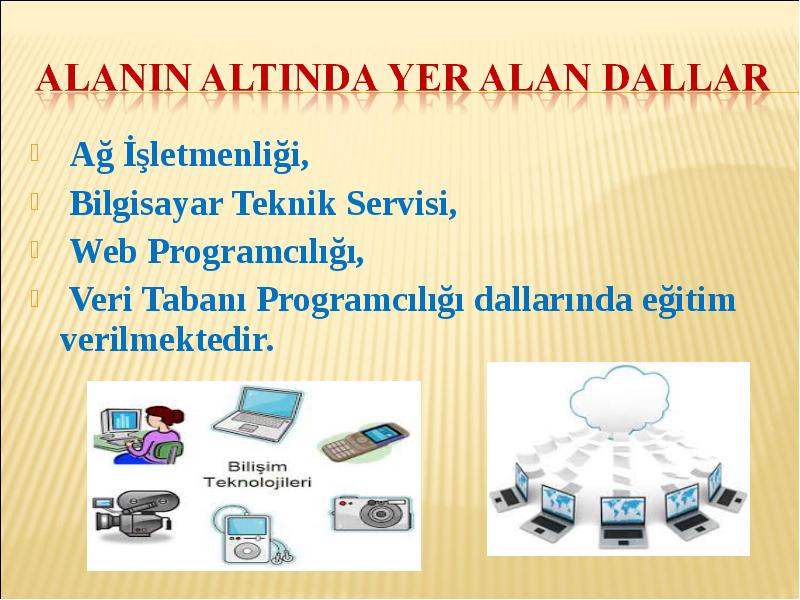 ALANIN ALTINDA YER ALAN DALLAR

Ağ İşletmenliği,
Bilgisayar Teknik Servisi,
Web Programcılığı,
Veri Tabanı Programcılığı dallarında eğitim verilmektedir.

Bilişim Teknolojileri